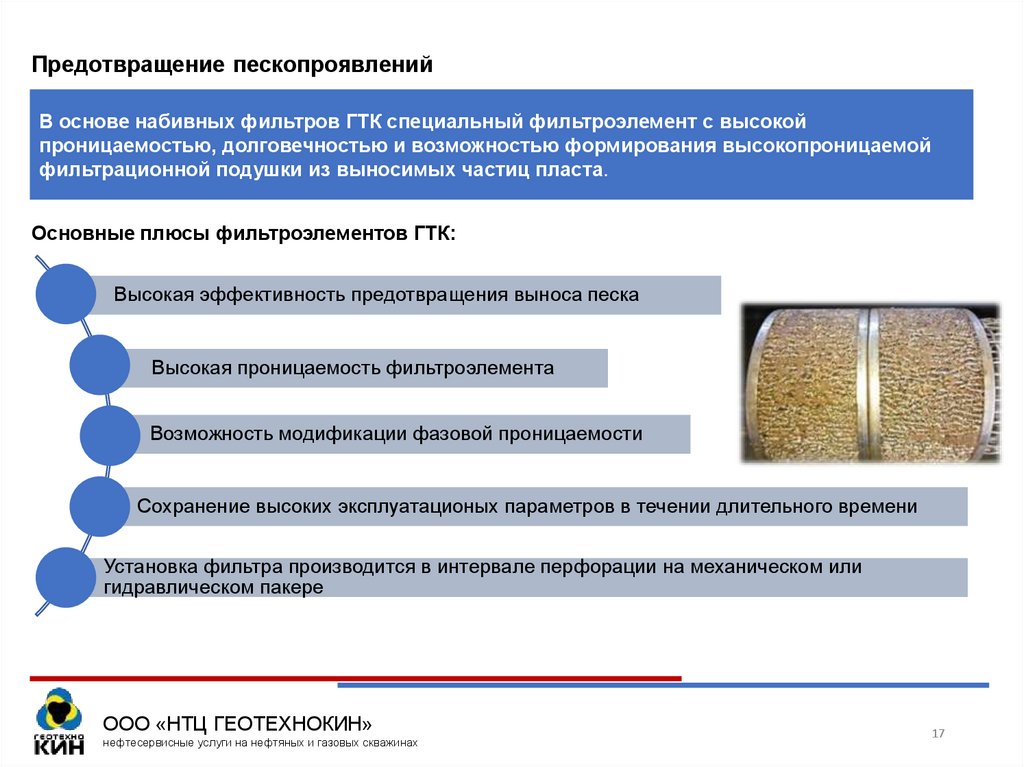 Предотвращение пескопроявлений

В основе набивных фильтров ГТК специальный фильтроэлемент с высокой проницаемостью, долговечностью и возможностью формирования высокопроницаемой фильтрационной подушки из выносимых частиц пласта.

Основные плюсы фильтроэлементов ГТК:

Высокая эффективность предотвращения выноса песка

Высокая проницаемость фильтроэлемента

Возможность модификации фазовой проницаемости

Сохранение высоких эксплуатационых параметров в течении длительного времени

Установка фильтра производится в интервале перфорации на механическом или гидравлическом пакере

ГЕОТЕХНО КИН

ООО «НТЦ ГЕОТЕХНОКИН»
нефтесервисные услуги на нефтяных и газовых скважинах

17